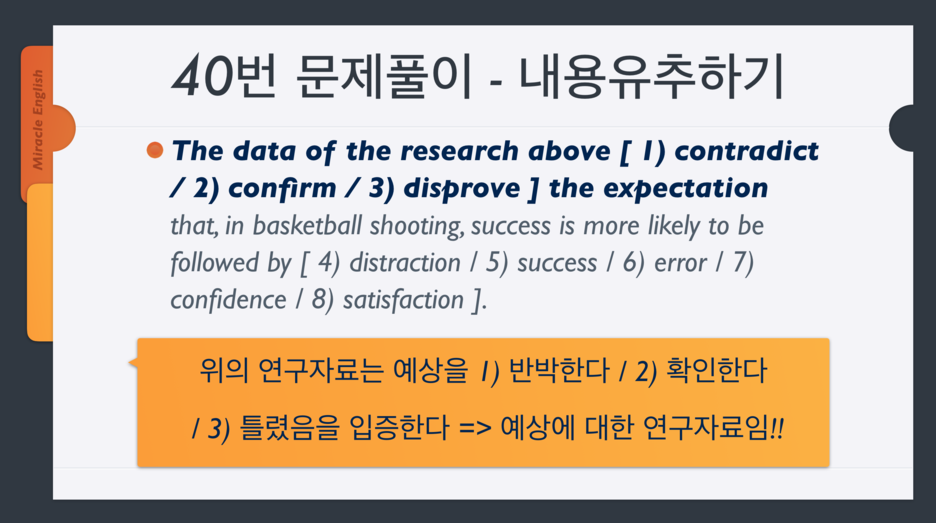 Miracle English

40번 문제풀이 - 내용유추하기

The data of the research above [ 1) contradict / 2) confirm / 3) disprove ] the expectation that, in basketball shooting, success is more likely to be followed by [ 4) distraction / 5) success / 6) error / 7) confidence / 8) satisfaction ].

위의 연구자료는 예상을 1) 반박한다 / 2) 확인한다 / 3) 틀렸음을 입증한다 => 예상에 대한 연구자료임!!